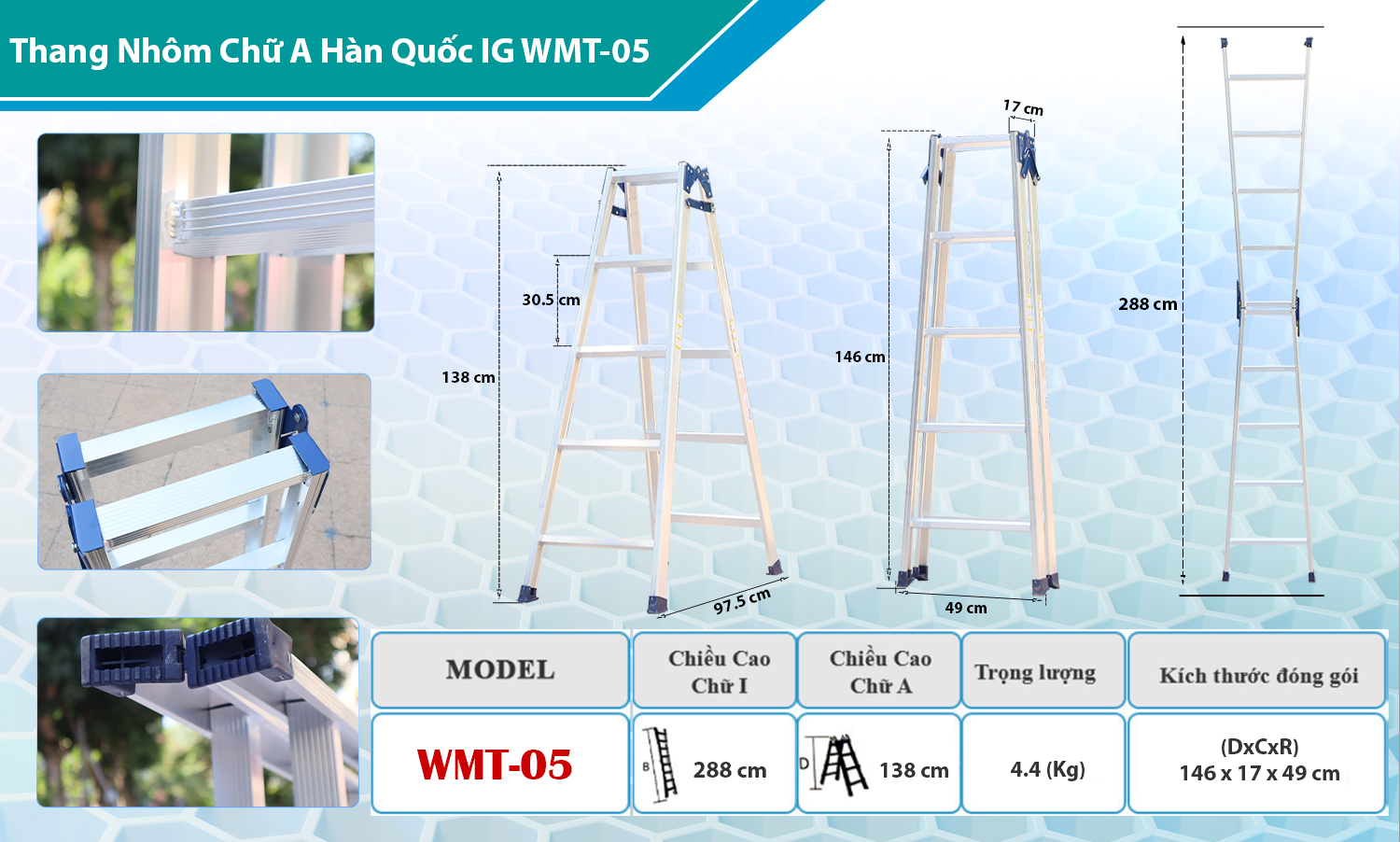 Thang Nhôm Chữ A Hàn Quốc IG WMT-05

30.5 cm

138 cm

97.5 cm

17 cm

146 cm

49 cm

288 cm

| MODEL | Chiều Cao Chữ I | Chiều Cao Chữ A | Trọng lượng | Kích thước đóng gói |
|---|---|---|---|---|
| WMT-05 | B 288 cm | D 138 cm | 4.4 (Kg) | (DxCxR) 146 x 17 x 49 cm |